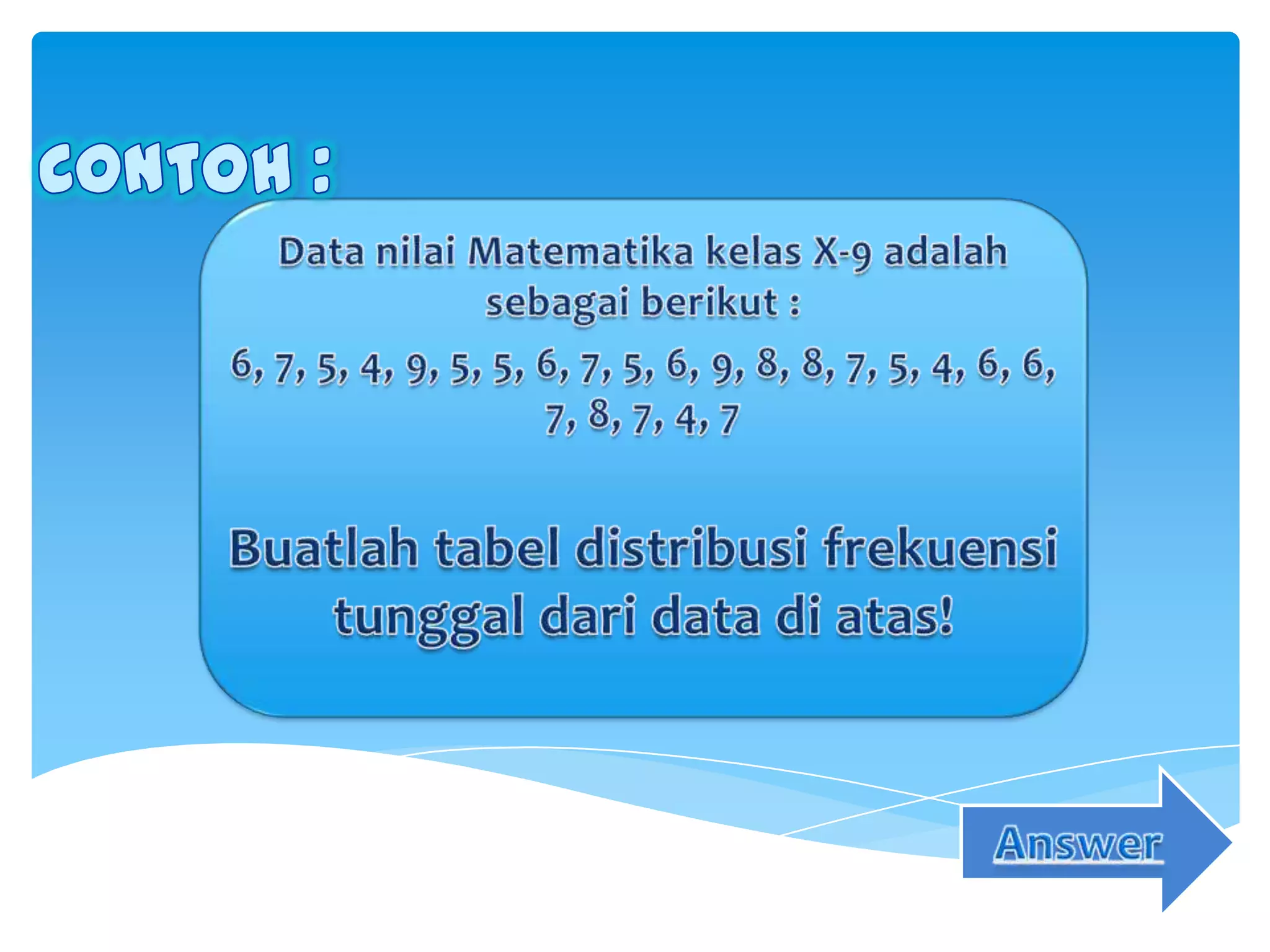 CONTOH :

Data nilai Matematika kelas X-9 adalah sebagai berikut :

6, 7, 5, 4, 9, 5, 5, 6, 7, 5, 6, 9, 8, 8, 7, 5, 4, 6, 6, 7, 8, 7, 4, 7

Buatlah tabel distribusi frekuensi tunggal dari data di atas!

Answer